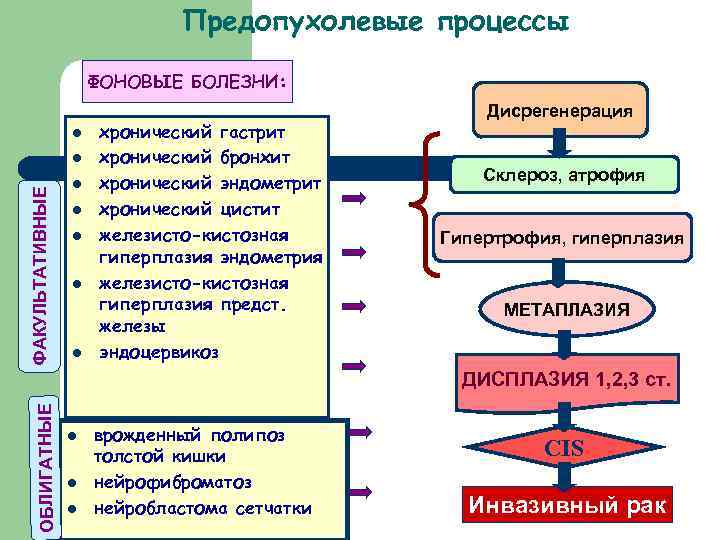 Предопухолевые процессы

ФОНОВЫЕ БОЛЕЗНИ:

ФАКУЛЬТАТИВНЫЕ

- хронический гастрит
- хронический бронхит
- хронический эндометрит
- хронический цистит
- железисто-кистозная гиперплазия эндометрия
- железисто-кистозная гиперплазия предст. железы
- эндоцервикоз

ОБЛИГАТНЫЕ

- врожденный полипоз толстой кишки
- нейрофиброматоз
- нейробластома сетчатки

Дисрегенерация

Склероз, атрофия

Гипертрофия, гиперплазия

МЕТАПЛАЗИЯ

ДИСПЛАЗИЯ 1,2,3 ст.

CIS

Инвазивный рак